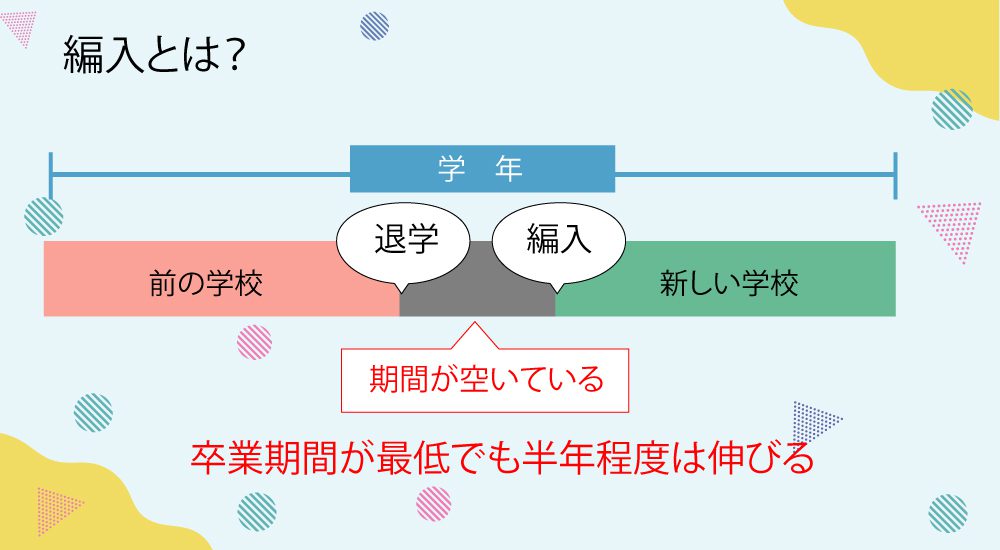 編入とは?

学　年

退学

編入

前の学校

新しい学校

期間が空いている

卒業期間が最低でも半年程度は伸びる